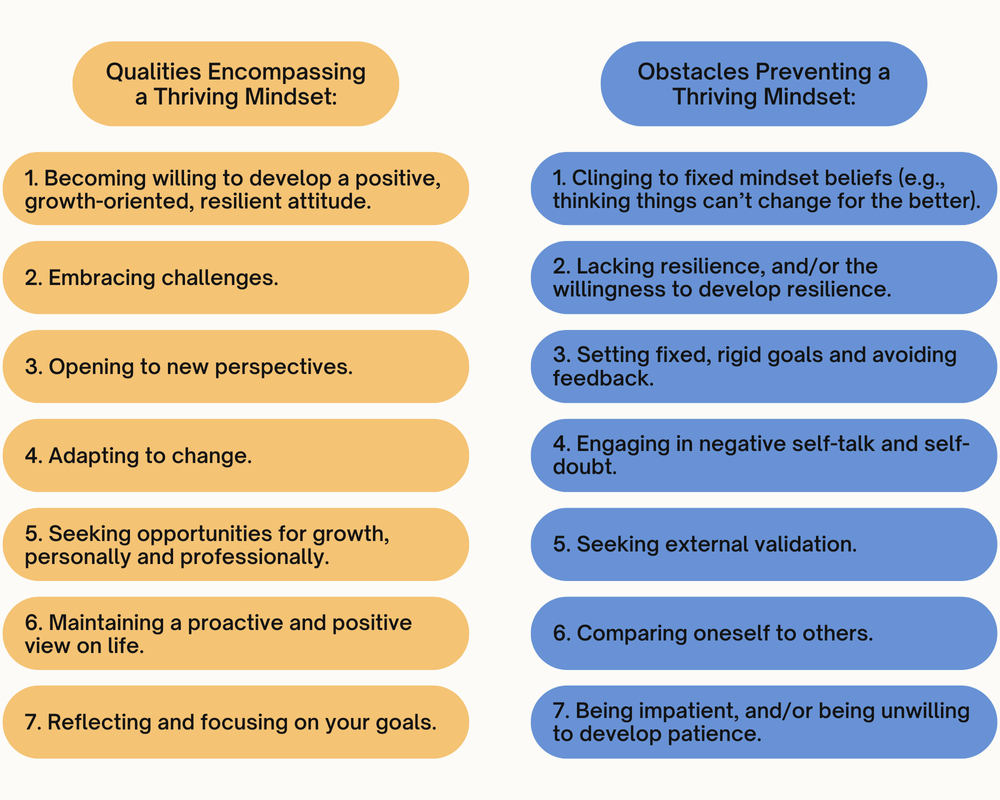 Qualities Encompassing a Thriving Mindset:

1. Becoming willing to develop a positive, growth-oriented, resilient attitude.

2. Embracing challenges.

3. Opening to new perspectives.

4. Adapting to change.

5. Seeking opportunities for growth, personally and professionally.

6. Maintaining a proactive and positive view on life.

7. Reflecting and focusing on your goals.

Obstacles Preventing a Thriving Mindset:

1. Clinging to fixed mindset beliefs (e.g., thinking things can't change for the better).

2. Lacking resilience, and/or the willingness to develop resilience.

3. Setting fixed, rigid goals and avoiding feedback.

4. Engaging in negative self-talk and self-doubt.

5. Seeking external validation.

6. Comparing oneself to others.

7. Being impatient, and/or being unwilling to develop patience.